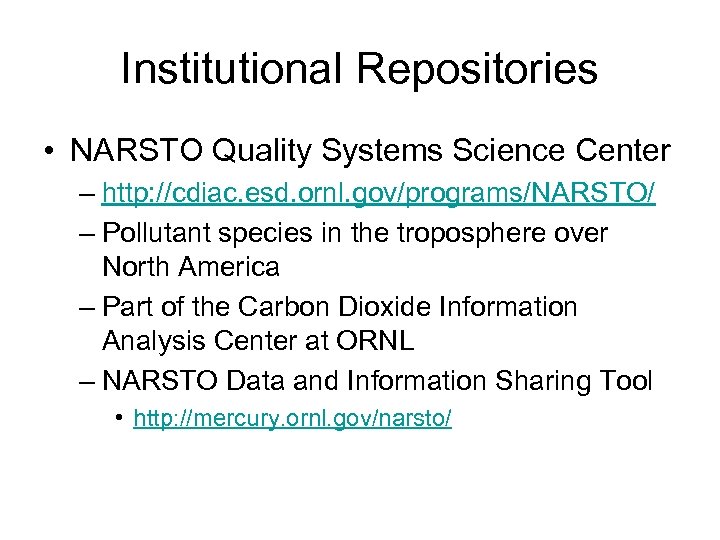 Institutional Repositories

• NARSTO Quality Systems Science Center
– http://cdiac.esd.ornl.gov/programs/NARSTO/
– Pollutant species in the troposphere over North America
– Part of the Carbon Dioxide Information Analysis Center at ORNL
– NARSTO Data and Information Sharing Tool
• http://mercury.ornl.gov/narsto/